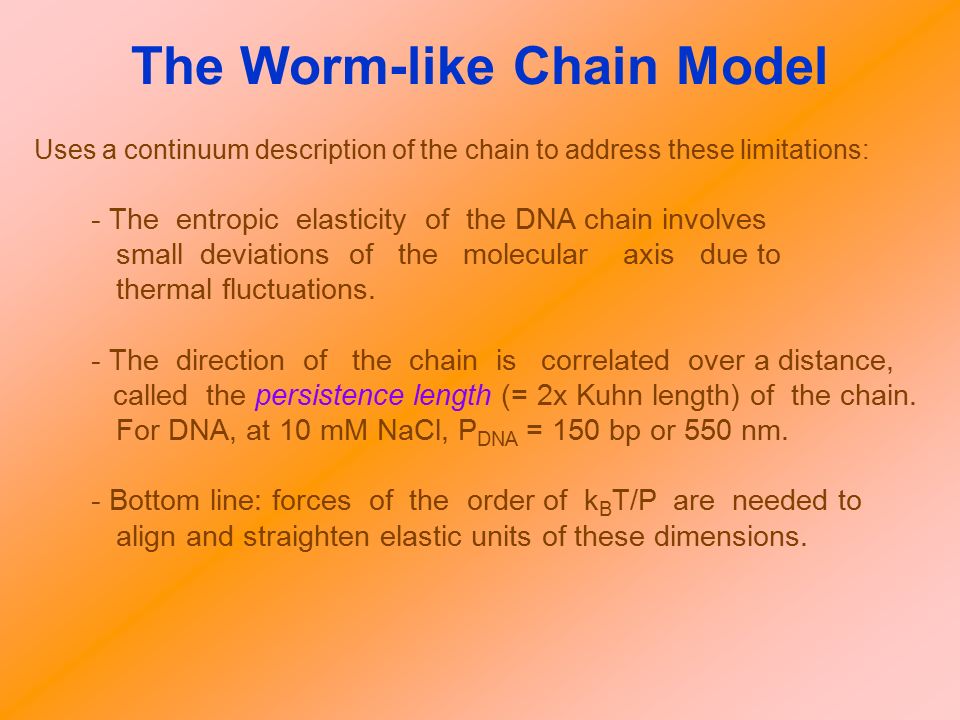 The Worm-like Chain Model

Uses a continuum description of the chain to address these limitations:

- The entropic elasticity of the DNA chain involves small deviations of the molecular axis due to thermal fluctuations.

- The direction of the chain is correlated over a distance, called the persistence length (= 2x Kuhn length) of the chain. For DNA, at 10 mM NaCl, $P_{DNA}$ = 150 bp or 550 nm.

- Bottom line: forces of the order of $k_BT/P$ are needed to align and straighten elastic units of these dimensions.